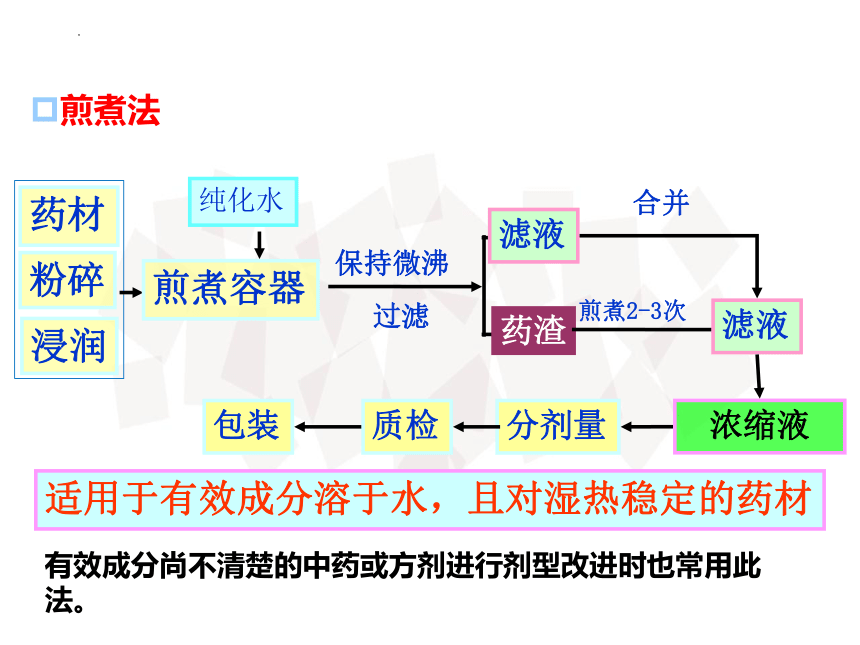 煎煮法

药材
粉碎
浸润

纯化水

煎煮容器

保持微沸
过滤

滤液

合并

药渣

煎煮2-3次

滤液

浓缩液

分剂量

质检

包装

适用于有效成分溶于水，且对湿热稳定的药材

有效成分尚不清楚的中药或方剂进行剂型改进时也常用此法。